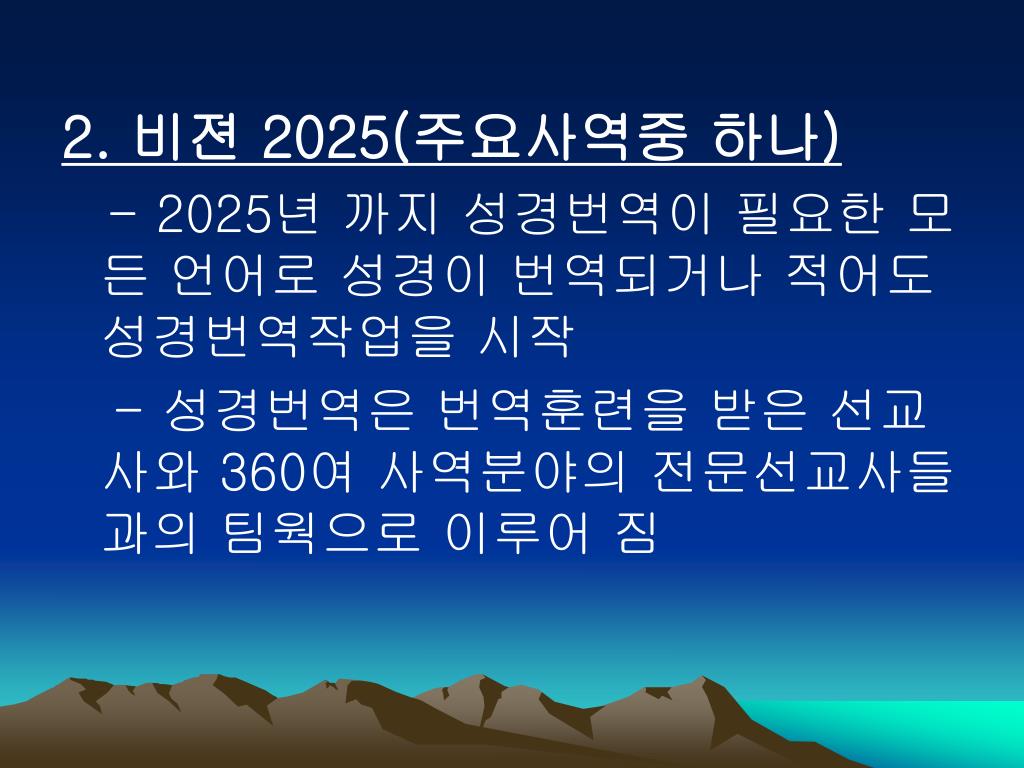 2. 비젼 2025(주요사역중 하나)

- 2025년 까지 성경번역이 필요한 모든 언어로 성경이 번역되거나 적어도 성경번역작업을 시작

- 성경번역은 번역훈련을 받은 선교사와 360여 사역분야의 전문선교사들과의 팀웍으로 이루어 짐